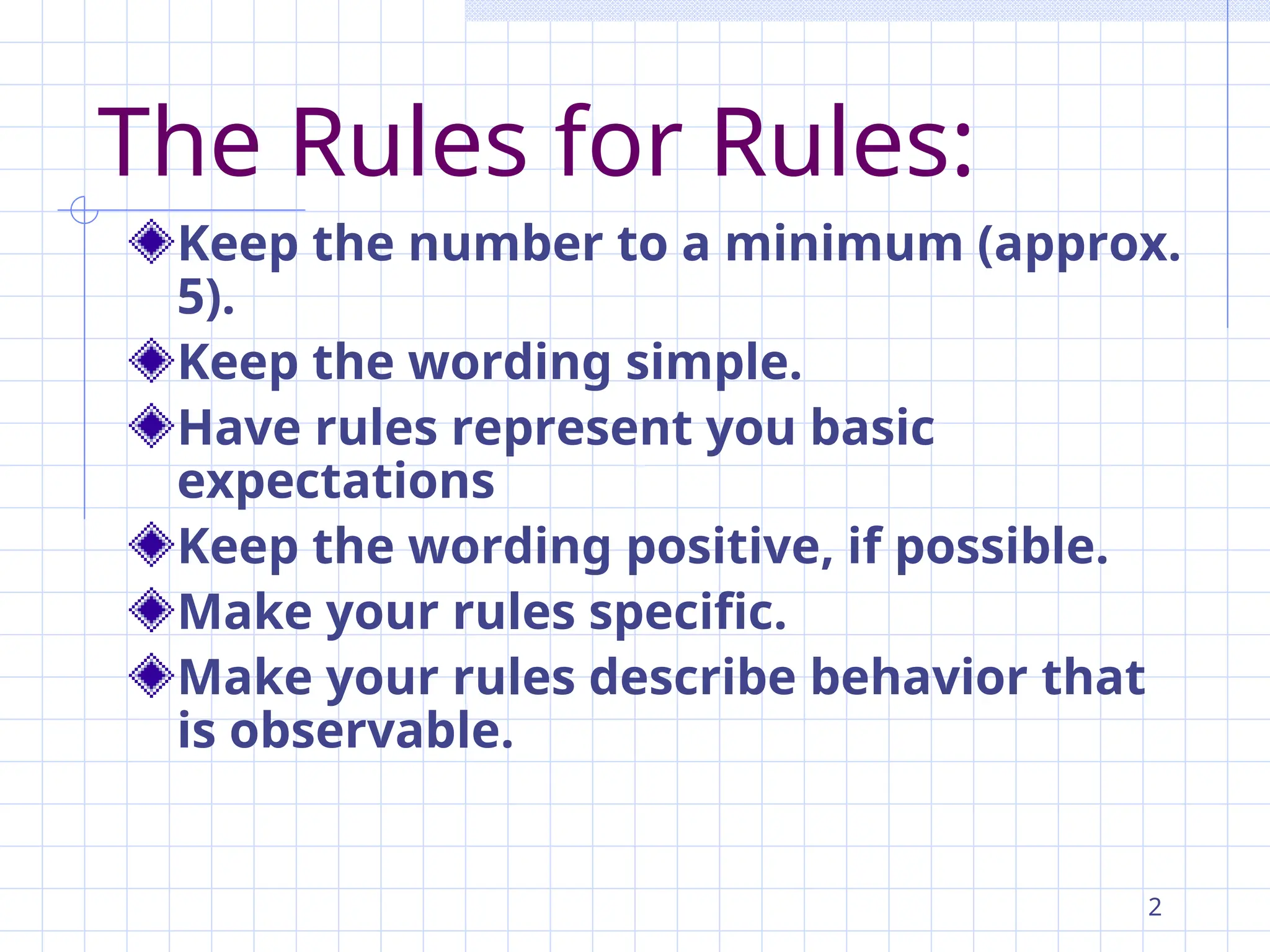 The Rules for Rules:

Keep the number to a minimum (approx. 5).

Keep the wording simple.

Have rules represent you basic expectations

Keep the wording positive, if possible.

Make your rules specific.

Make your rules describe behavior that is observable.

2